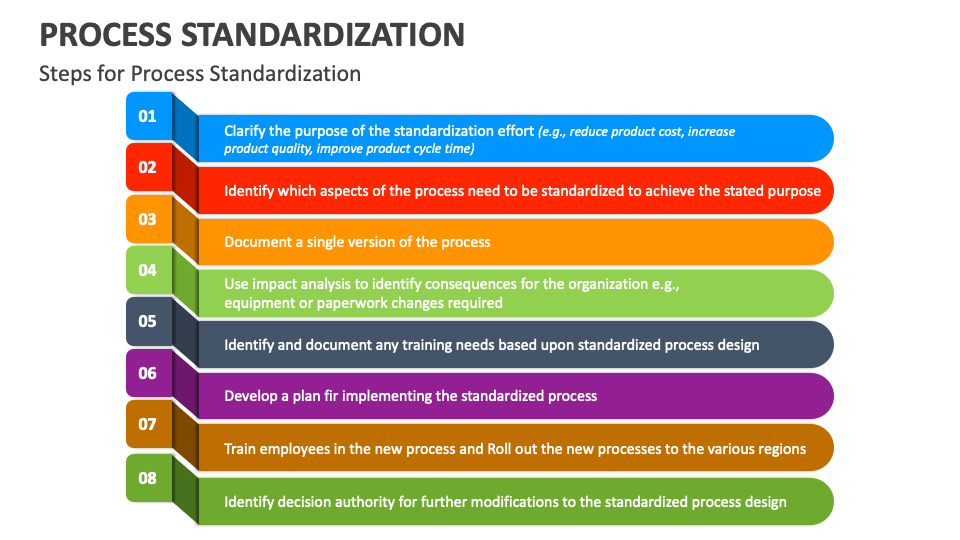 PROCESS STANDARDIZATION

Steps for Process Standardization

01
Clarify the purpose of the standardization effort (e.g., reduce product cost, increase product quality, improve product cycle time)

02
Identify which aspects of the process need to be standardized to achieve the stated purpose

03
Document a single version of the process

04
Use impact analysis to identify consequences for the organization e.g., equipment or paperwork changes required

05
Identify and document any training needs based upon standardized process design

06
Develop a plan fir implementing the standardized process

07
Train employees in the new process and Roll out the new processes to the various regions

08
Identify decision authority for further modifications to the standardized process design